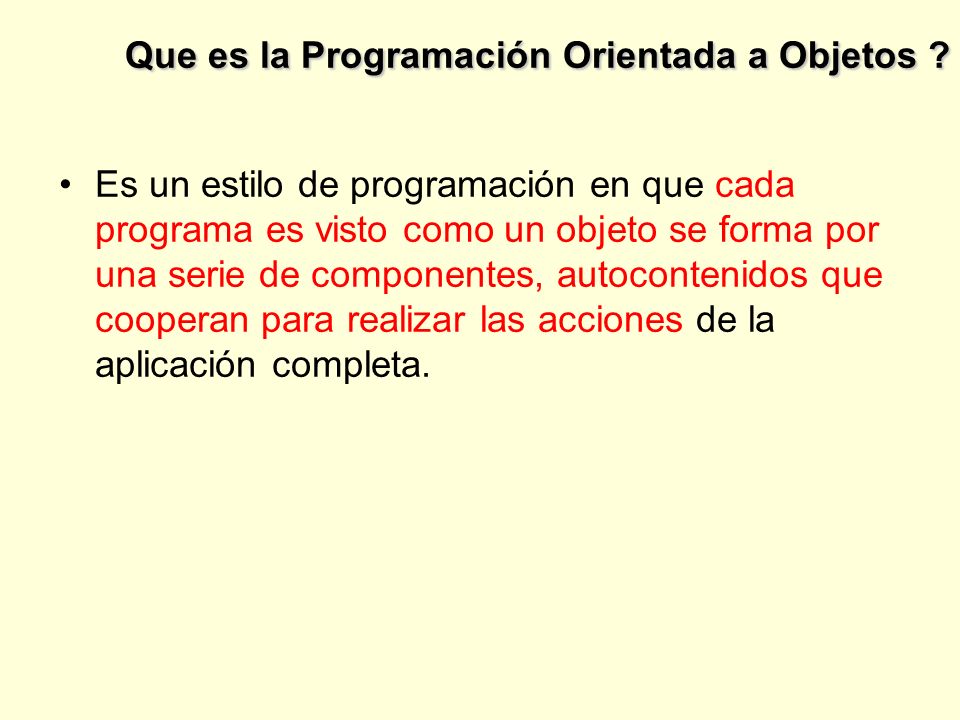 Que es la Programación Orientada a Objetos ?

• Es un estilo de programación en que cada programa es visto como un objeto se forma por una serie de componentes, autocontenidos que cooperan para realizar las acciones de la aplicación completa.